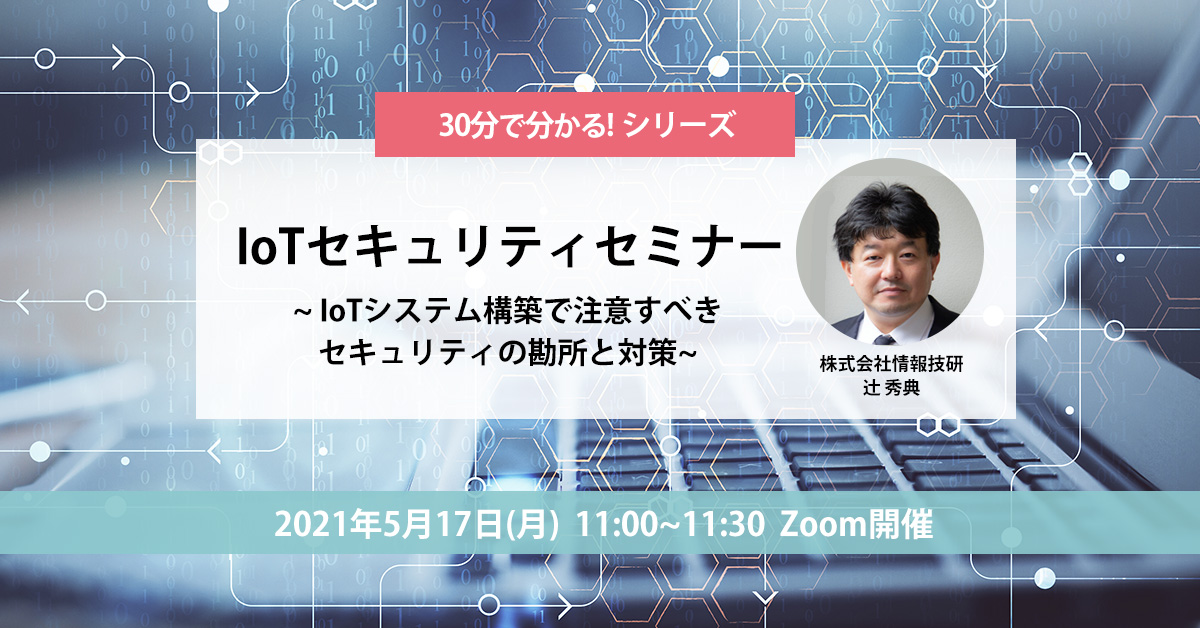 30分で分かる! シリーズ

IoTセキュリティセミナー

~ IoTシステム構築で注意すべき
セキュリティの勘所と対策~

株式会社情報技研
辻 秀典

2021年5月17日(月) 11:00~11:30 Zoom開催